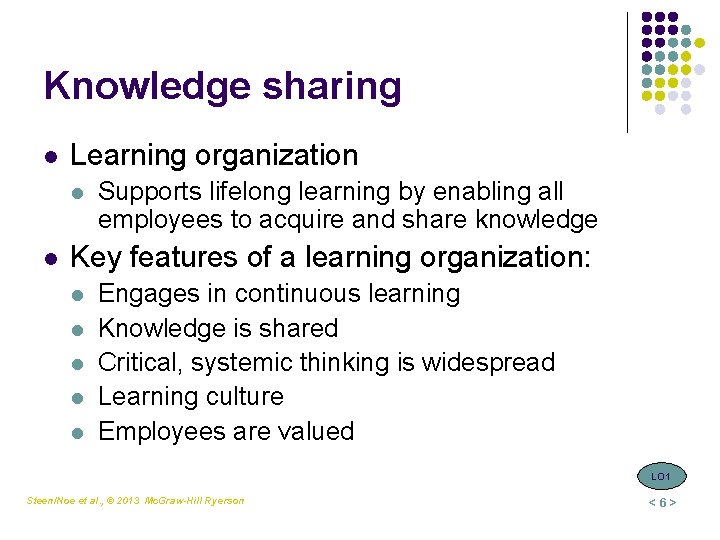 Knowledge sharing

- Learning organization
  - Supports lifelong learning by enabling all employees to acquire and share knowledge
- Key features of a learning organization:
  - Engages in continuous learning
  - Knowledge is shared
  - Critical, systemic thinking is widespread
  - Learning culture
  - Employees are valued

LO1

Steen/Noe et al., © 2013 McGraw-Hill Ryerson

< 6 >